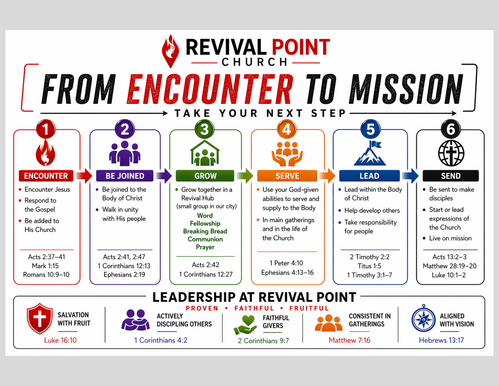 REVIVAL POINT
CHURCH

FROM ENCOUNTER TO MISSION

TAKE YOUR NEXT STEP

1
ENCOUNTER
• Encounter Jesus
• Respond to the Gospel
• Be added to His Church

Acts 2:37–41
Mark 1:15
Romans 10:9–10

2
BE JOINED
• Be joined to the Body of Christ
• Walk in unity with His people

Acts 2:41, 2:47
1 Corinthians 12:13
Ephesians 2:19

3
GROW
• Grow together in a Revival Hub (small group in our city)
Word
Fellowship
Breaking Bread
Communion
Prayer

Acts 2:42
1 Corinthians 12:27

4
SERVE
• Use your God-given abilities to serve and supply to the Body
• In main gatherings and in the life of the Church

1 Peter 4:10
Ephesians 4:13–16

5
LEAD
• Lead within the Body of Christ
• Help develop others
• Take responsibility for people

2 Timothy 2:2
Titus 1:5
1 Timothy 3:1–7

6
SEND
• Be sent to make disciples
• Start or lead expressions of the Church
• Live on mission

Acts 13:2–3
Matthew 28:19–20
Luke 10:1–2

LEADERSHIP AT REVIVAL POINT
PROVEN • FAITHFUL • FRUITFUL

SALVATION WITH FRUIT
Luke 16:10

ACTIVELY DISCIPLING OTHERS
1 Corinthians 4:2

FAITHFUL GIVERS
2 Corinthians 9:7

CONSISTENT IN GATHERINGS
Matthew 7:16

ALIGNED WITH VISION
Hebrews 13:17